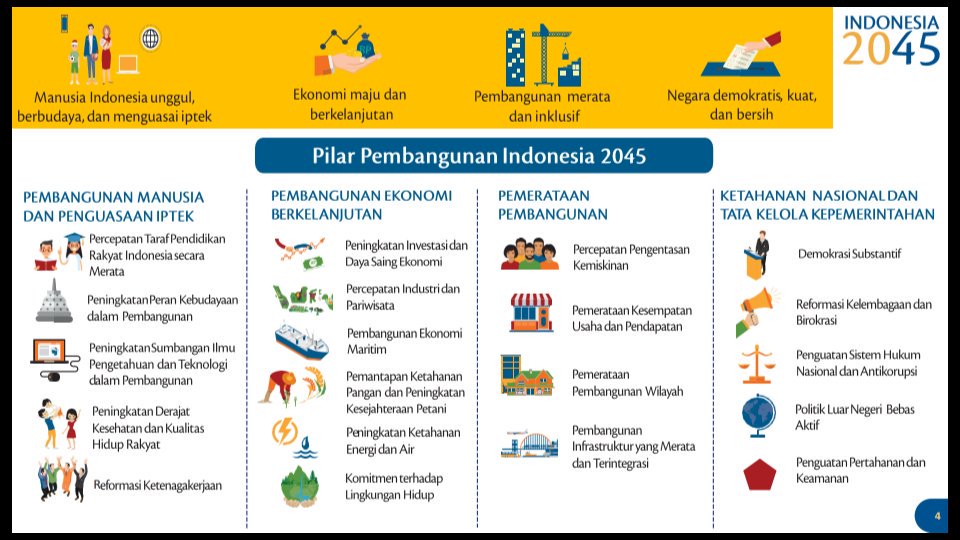 Manusia Indonesia unggul, berbudaya, dan menguasai iptek

Ekonomi maju dan berkelanjutan

Pembangunan merata dan inklusif

Negara demokratis, kuat, dan bersih

INDONESIA 2045

Pilar Pembangunan Indonesia 2045

PEMBANGUNAN MANUSIA DAN PENGUASAAN IPTEK

Percepatan Taraf Pendidikan Rakyat Indonesia secara Merata

Peningkatan Peran Kebudayaan dalam Pembangunan

Peningkatan Sumbangan Ilmu Pengetahuan dan Teknologi dalam Pembangunan

Peningkatan Derajat Kesehatan dan Kualitas Hidup Rakyat

Reformasi Ketenagakerjaan

PEMBANGUNAN EKONOMI BERKELANJUTAN

Peningkatan Investasi dan Daya Saing Ekonomi

Percepatan Industri dan Pariwisata

Pembangunan Ekonomi Maritim

Pemantapan Ketahanan Pangan dan Peningkatan Kesejahteraan Petani

Peningkatan Ketahanan Energi dan Air

Komitmen terhadap Lingkungan Hidup

PEMERATAAN PEMBANGUNAN

Percepatan Pengentasan Kemiskinan

Pemerataan Kesempatan Usaha dan Pendapatan

Pemerataan Pembangunan Wilayah

Pembangunan Infrastruktur yang Merata dan Terintegrasi

KETAHANAN NASIONAL DAN TATA KELOLA KEPEMERINTAHAN

Demokrasi Substantif

Reformasi Kelembagaan dan Birokrasi

Penguatan Sistem Hukum Nasional dan Antikorupsi

Politik Luar Negeri Bebas Aktif

Penguatan Pertahanan dan Keamanan

4